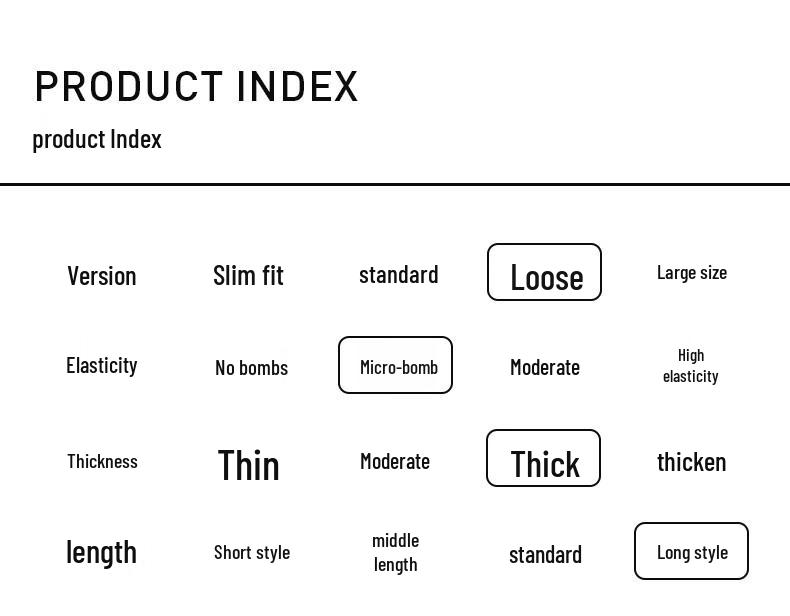 PRODUCT INDEX
product Index

| Version | Slim fit | standard | Loose | Large size |
|---|---|---|---|---|
| Elasticity | No bombs | Micro-bomb | Moderate | High elasticity |
| Thickness | Thin | Moderate | Thick | thicken |
| length | Short style | middle length | standard | Long style |